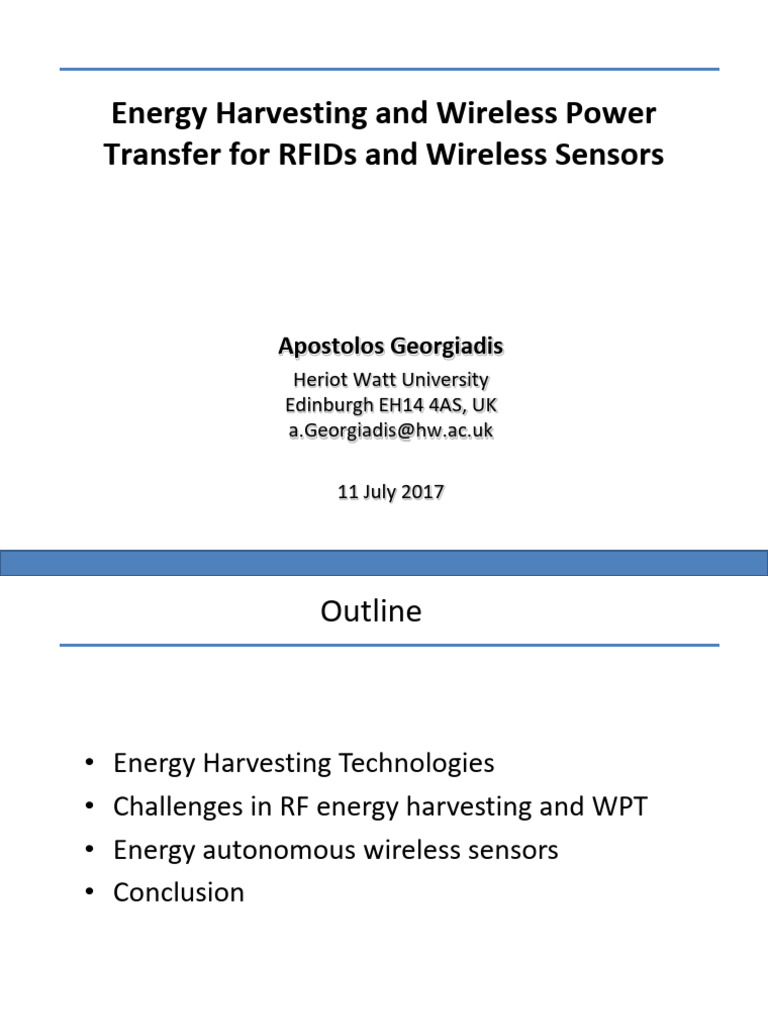 Energy Harvesting and Wireless Power Transfer for RFIDs and Wireless Sensors

Apostolos Georgiadis

Heriot Watt University
Edinburgh EH14 4AS, UK
a.Georgiadis@hw.ac.uk

11 July 2017

Outline

• Energy Harvesting Technologies
• Challenges in RF energy harvesting and WPT
• Energy autonomous wireless sensors
• Conclusion